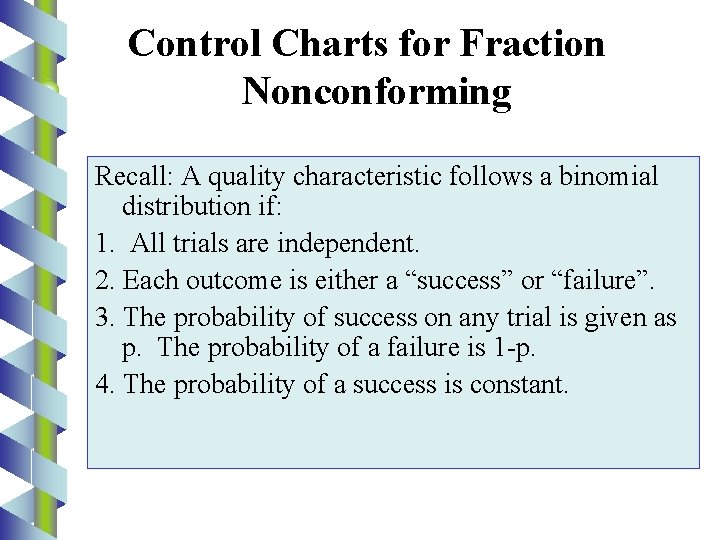 Control Charts for Fraction Nonconforming

Recall: A quality characteristic follows a binomial distribution if:

1. All trials are independent.

2. Each outcome is either a “success” or “failure”.

3. The probability of success on any trial is given as p. The probability of a failure is 1-p.

4. The probability of a success is constant.